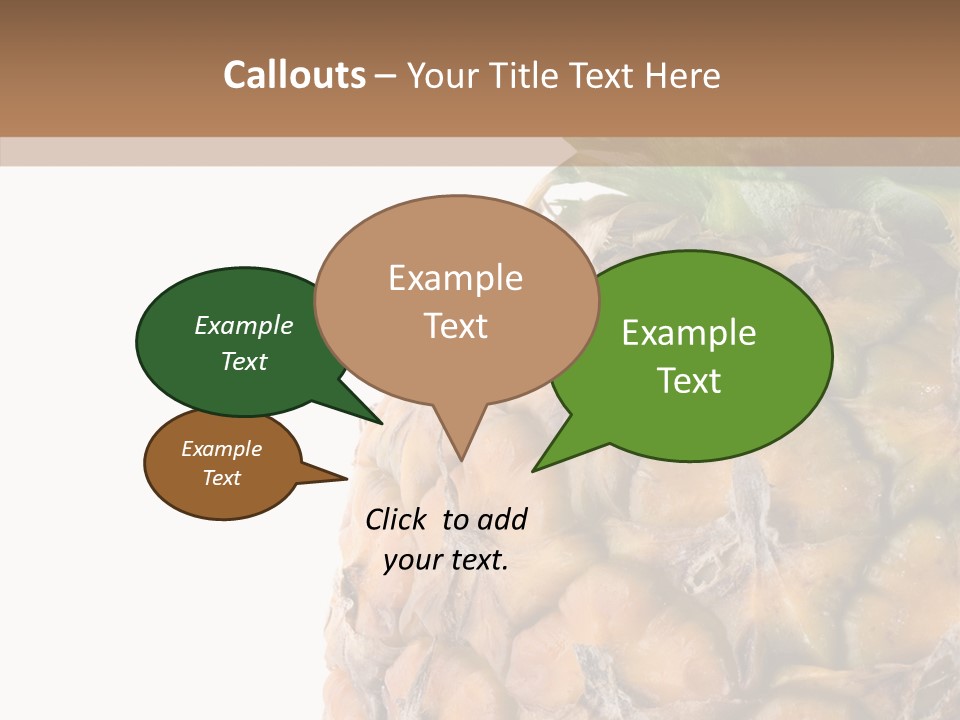 Callouts – Your Title Text Here

Example Text

Example Text

Example Text

Example Text

Click to add your text.